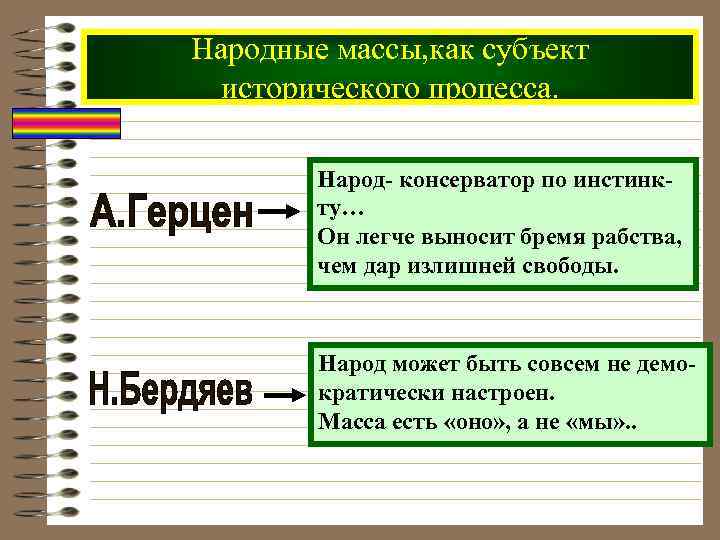 Народные массы,как субъект исторического процесса.

А.Герцен

Народ- консерватор по инстинкту…
Он легче выносит бремя рабства, чем дар излишней свободы.

Н.Бердяев

Народ может быть совсем не демократически настроен.
Масса есть «оно», а не «мы»..